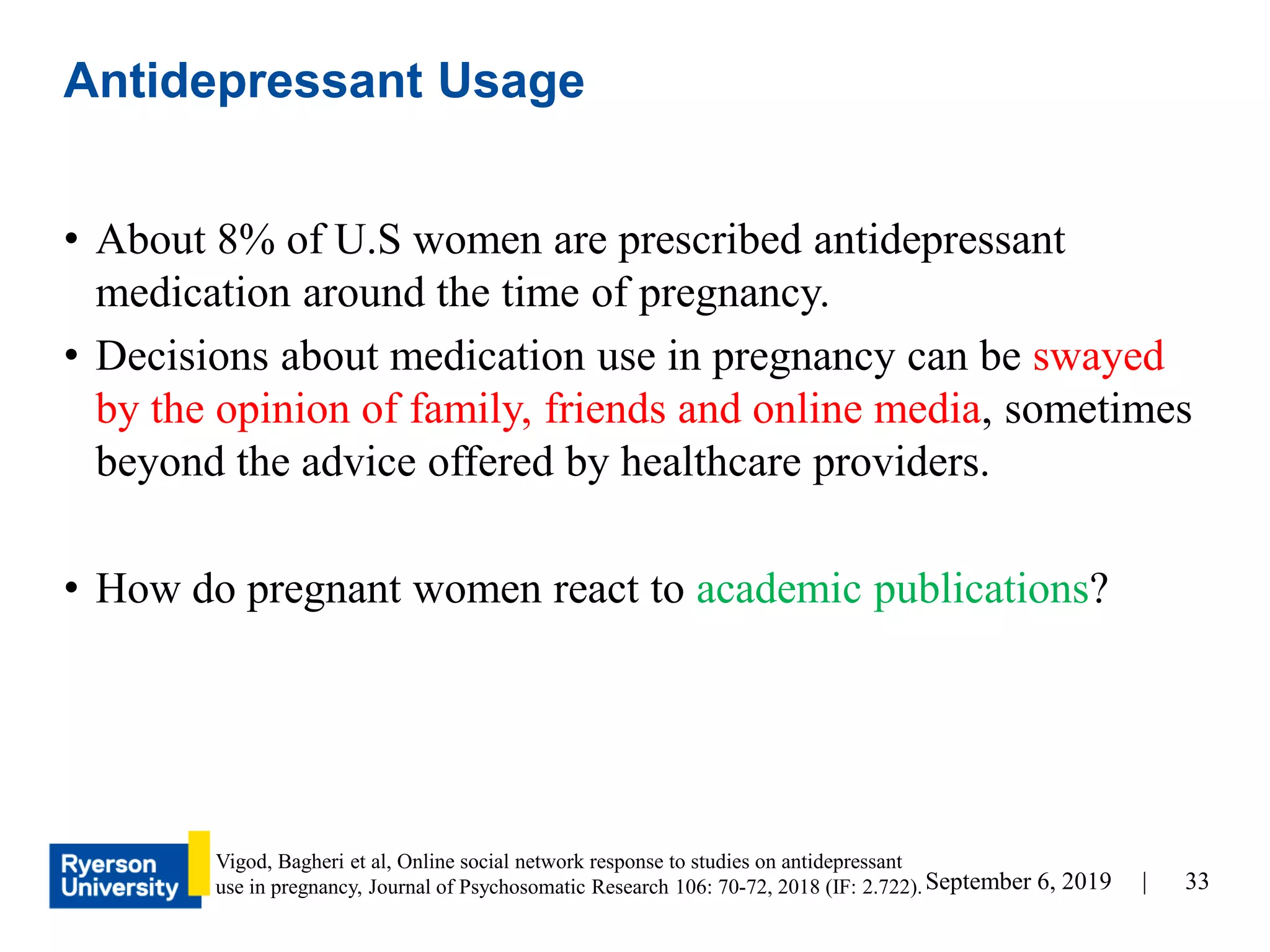 Antidepressant Usage

• About 8% of U.S women are prescribed antidepressant medication around the time of pregnancy.

• Decisions about medication use in pregnancy can be swayed by the opinion of family, friends and online media, sometimes beyond the advice offered by healthcare providers.

• How do pregnant women react to academic publications?

Ryerson University

Vigod, Bagheri et al, Online social network response to studies on antidepressant use in pregnancy, Journal of Psychosomatic Research 106: 70-72, 2018 (IF: 2.722).

September 6, 2019 | 33